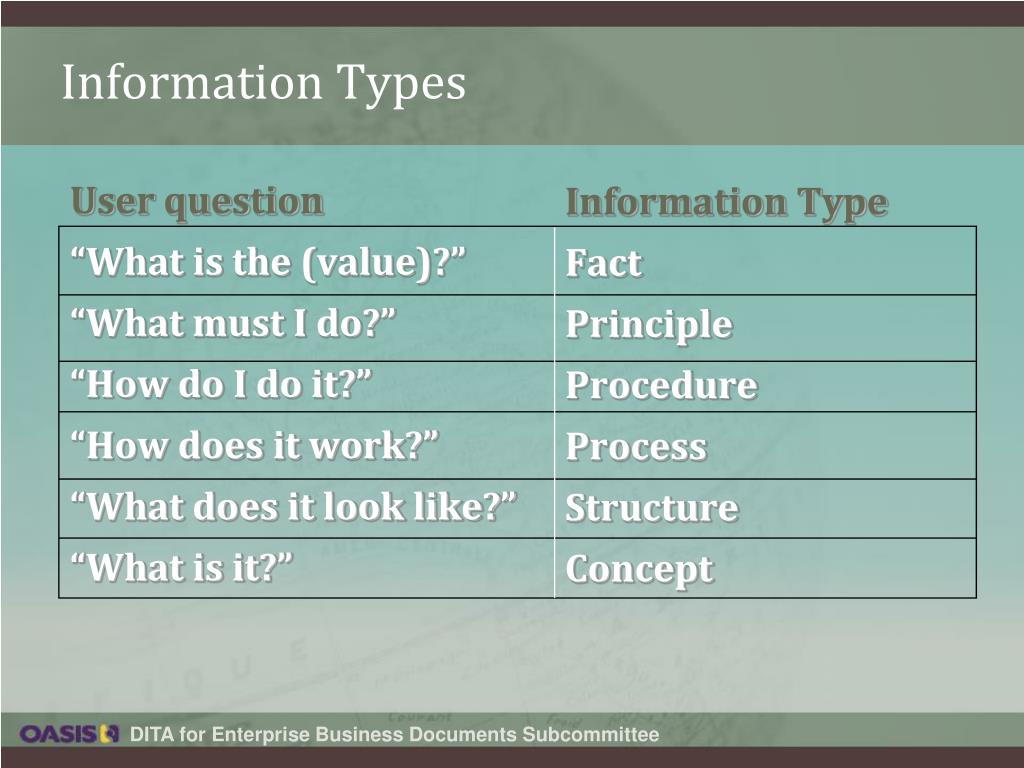 Information Types

| User question | Information Type |
|---|---|
| “What is the (value)?” | Fact |
| “What must I do?” | Principle |
| “How do I do it?” | Procedure |
| “How does it work?” | Process |
| “What does it look like?” | Structure |
| “What is it?” | Concept |

OASIS DITA for Enterprise Business Documents Subcommittee